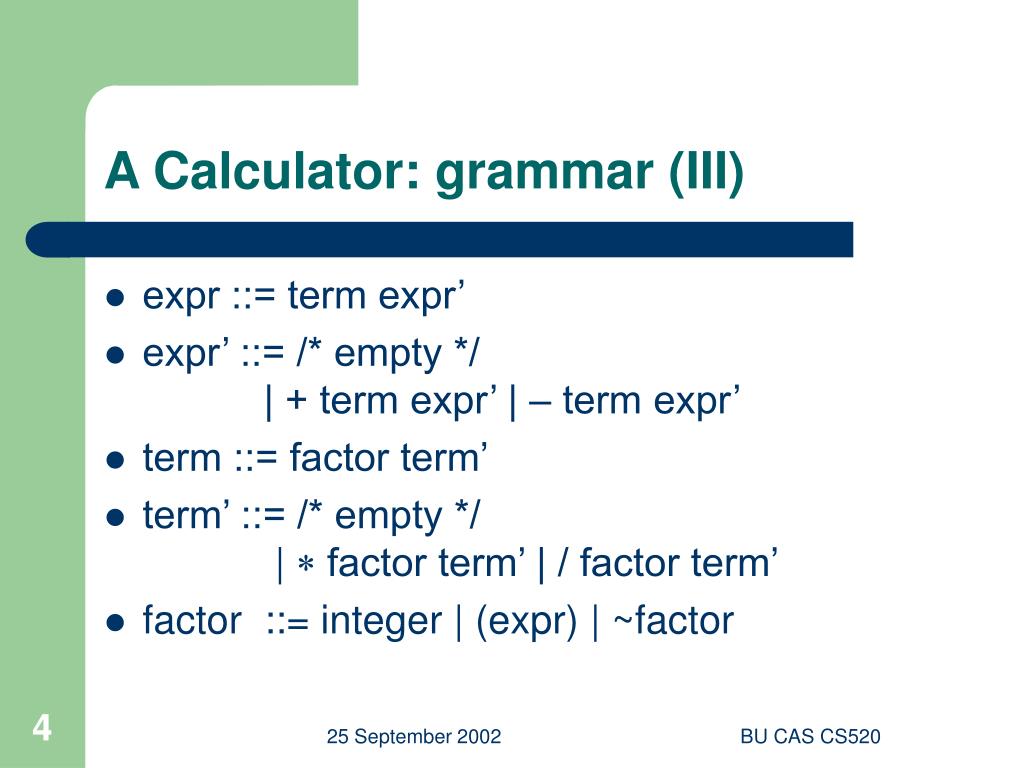 A Calculator: grammar (III)

- expr ::= term expr’
- expr’ ::= /* empty */
  | + term expr’ | – term expr’
- term ::= factor term’
- term’ ::= /* empty */
  | ∗ factor term’ | / factor term’
- factor ::= integer | (expr) | ~factor

4

25 September 2002

BU CAS CS520